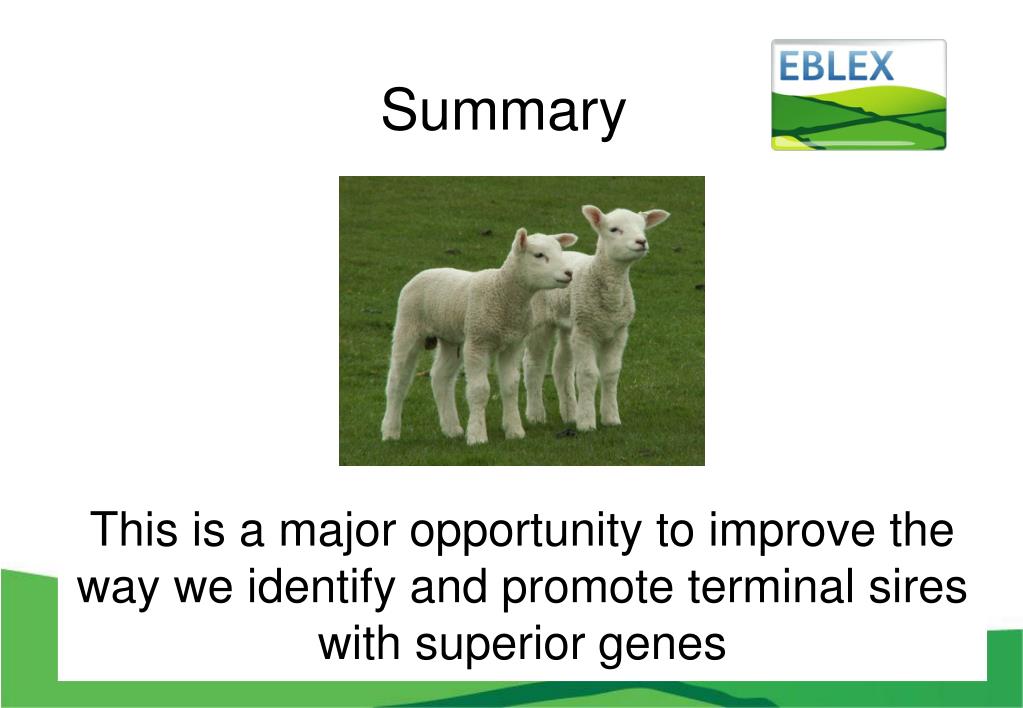 Summary

EBLEX

This is a major opportunity to improve the way we identify and promote terminal sires with superior genes